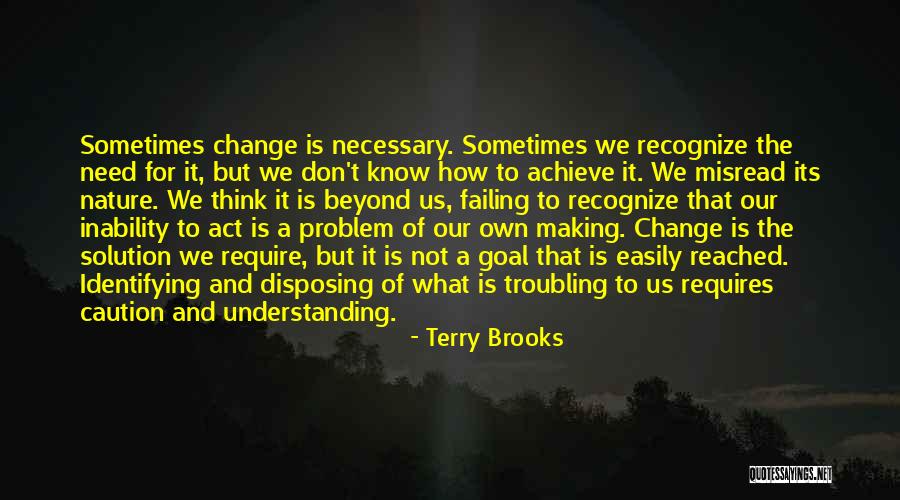 Sometimes change is necessary. Sometimes we recognize the need for it, but we don't know how to achieve it. We misread its nature. We think it is beyond us, failing to recognize that our inability to act is a problem of our own making. Change is the solution we require, but it is not a goal that is easily reached. Identifying and disposing of what is troubling to us requires caution and understanding.

- Terry Brooks

QUOTESSAYINGS.NET